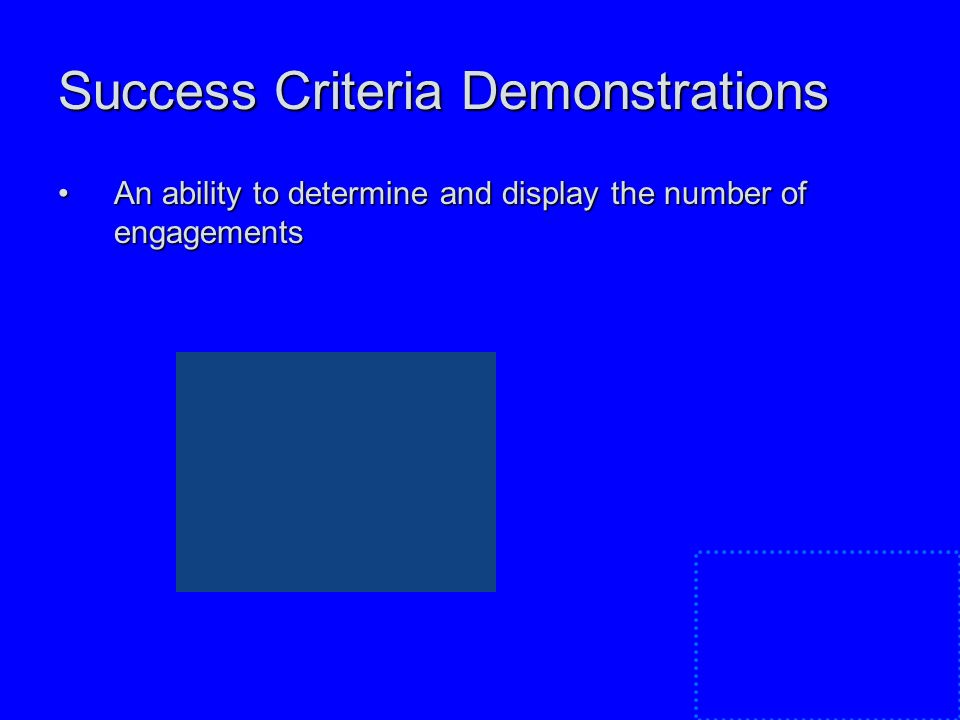 Success Criteria Demonstrations

• An ability to determine and display the number of engagements